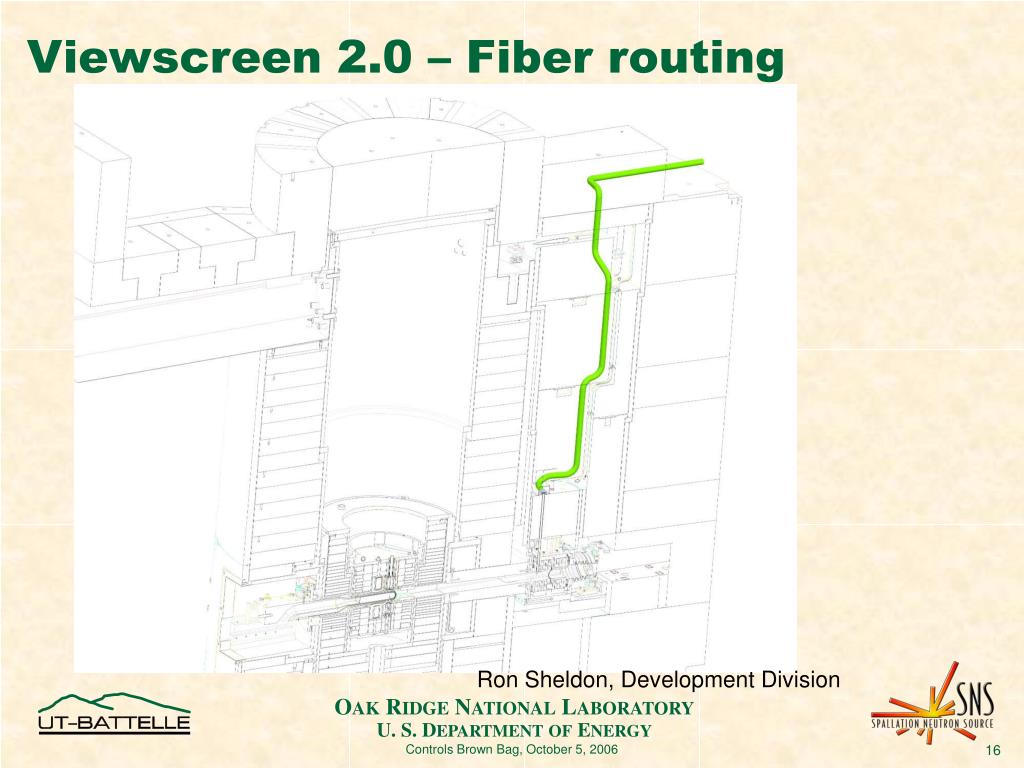 Viewscreen 2.0 – Fiber routing

Ron Sheldon, Development Division

UT-BATTELLE

OAK RIDGE NATIONAL LABORATORY
U. S. DEPARTMENT OF ENERGY
Controls Brown Bag, October 5, 2006

SNS
SPALLATION NEUTRON SOURCE

16